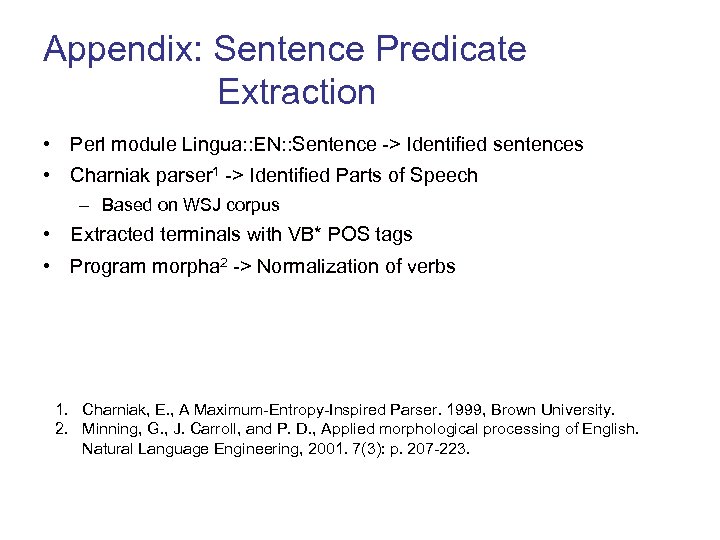 Appendix: Sentence Predicate Extraction

• Perl module Lingua::EN::Sentence -> Identified sentences
• Charniak parser$^1$ -> Identified Parts of Speech
– Based on WSJ corpus
• Extracted terminals with VB* POS tags
• Program morpha$^2$ -> Normalization of verbs

1. Charniak, E., A Maximum-Entropy-Inspired Parser. 1999, Brown University.
2. Minning, G., J. Carroll, and P. D., Applied morphological processing of English. Natural Language Engineering, 2001. 7(3): p. 207-223.